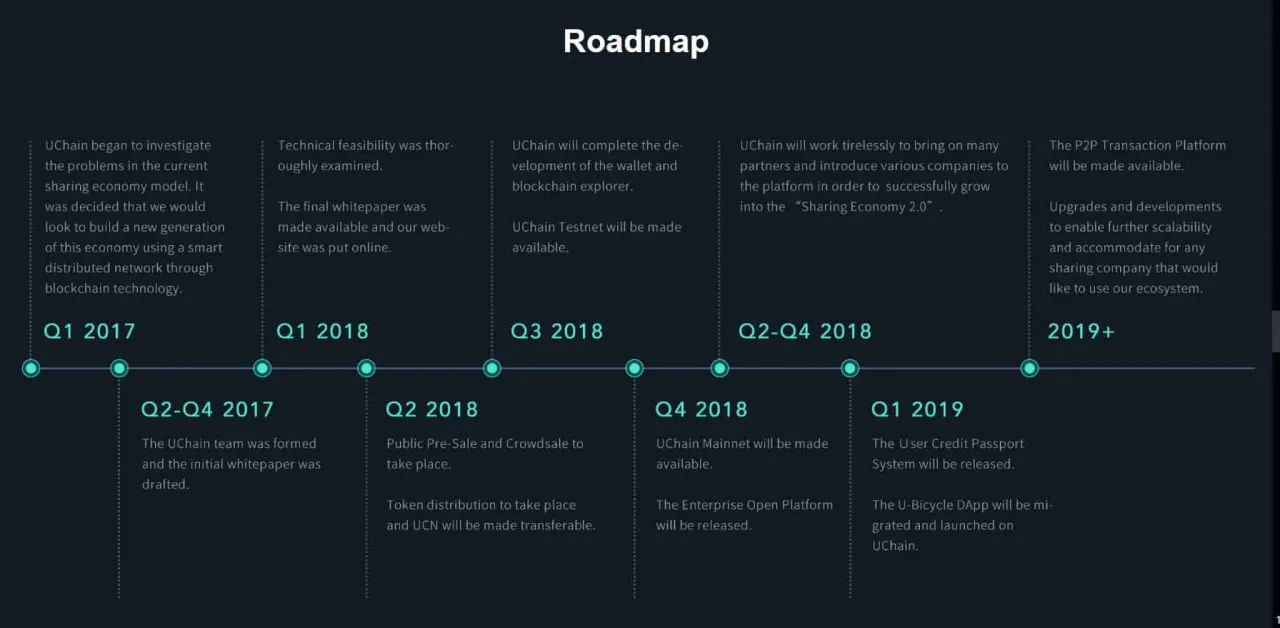 Roadmap

UChain began to investigate the problems in the current sharing economy model. It was decided that we would look to build a new generation of this economy using a smart distributed network through blockchain technology.

Q1 2017

Q2-Q4 2017

The UChain team was formed and the initial whitepaper was drafted.

Technical feasibility was thoroughly examined.

The final whitepaper was made available and our website was put online.

Q1 2018

Q2 2018

Public Pre-Sale and Crowdsale to take place.

Token distribution to take place and UCN will be made transferable.

UChain will complete the development of the wallet and blockchain explorer.

UChain Testnet will be made available.

Q3 2018

Q4 2018

UChain Mainnet will be made available.

The Enterprise Open Platform will be released.

UChain will work tirelessly to bring on many partners and introduce various companies to the platform in order to successfully grow into the "Sharing Economy 2.0".

Q2-Q4 2018

Q1 2019

The User Credit Passport System will be released.

The U-Bicycle DApp will be migrated and launched on UChain.

The P2P Transaction Platform will be made available.

Upgrades and developments to enable further scalability and accommodate for any sharing company that would like to use our ecosystem.

2019+